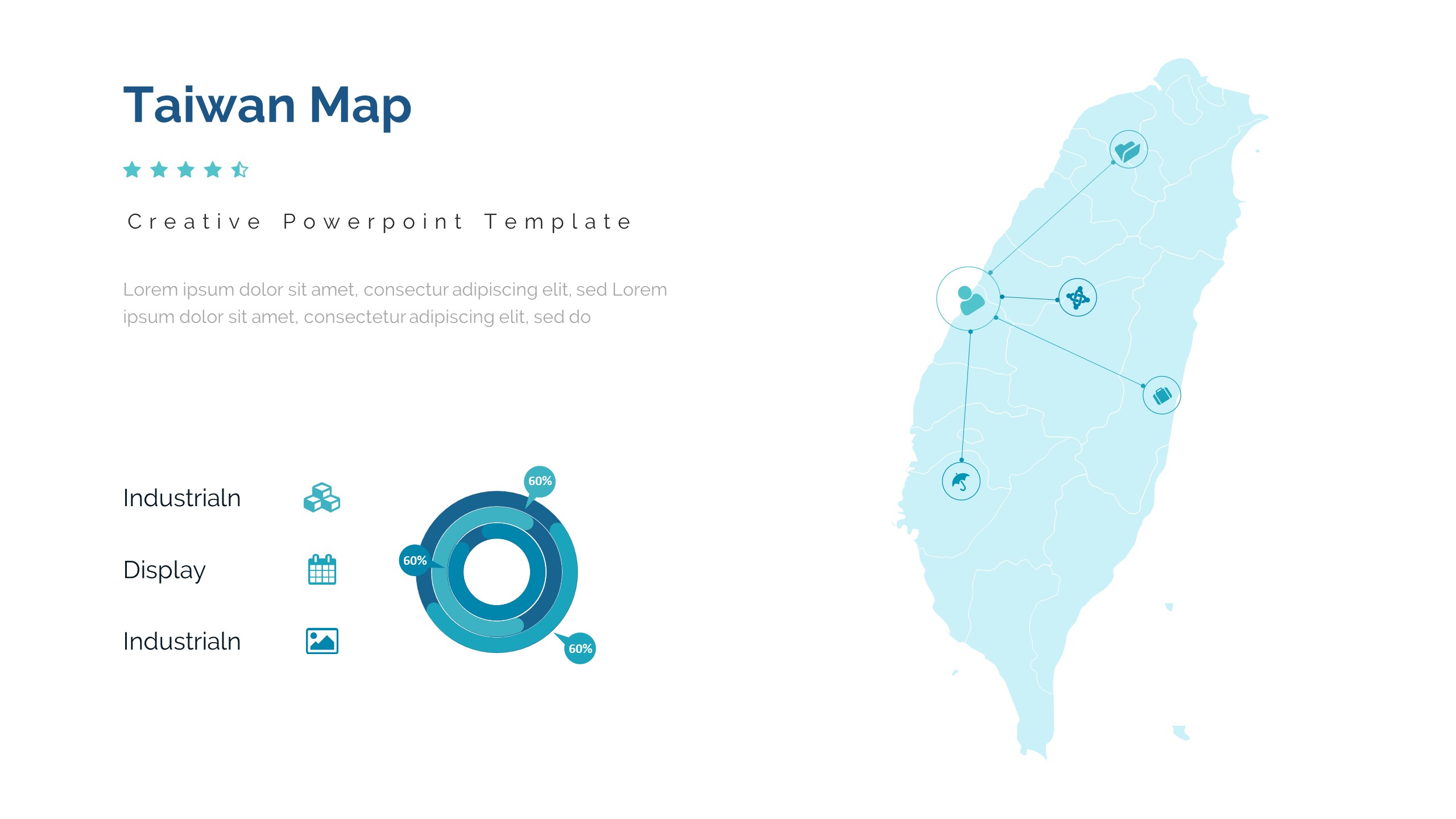 Taiwan Map

Creative Powerpoint Template

Lorem ipsum dolor sit amet, consectur adipiscing elit, sed Lorem ipsum dolor sit amet, consectetur adipiscing elit, sed do

Industrialn

Display

Industrialn

60%

60%

60%